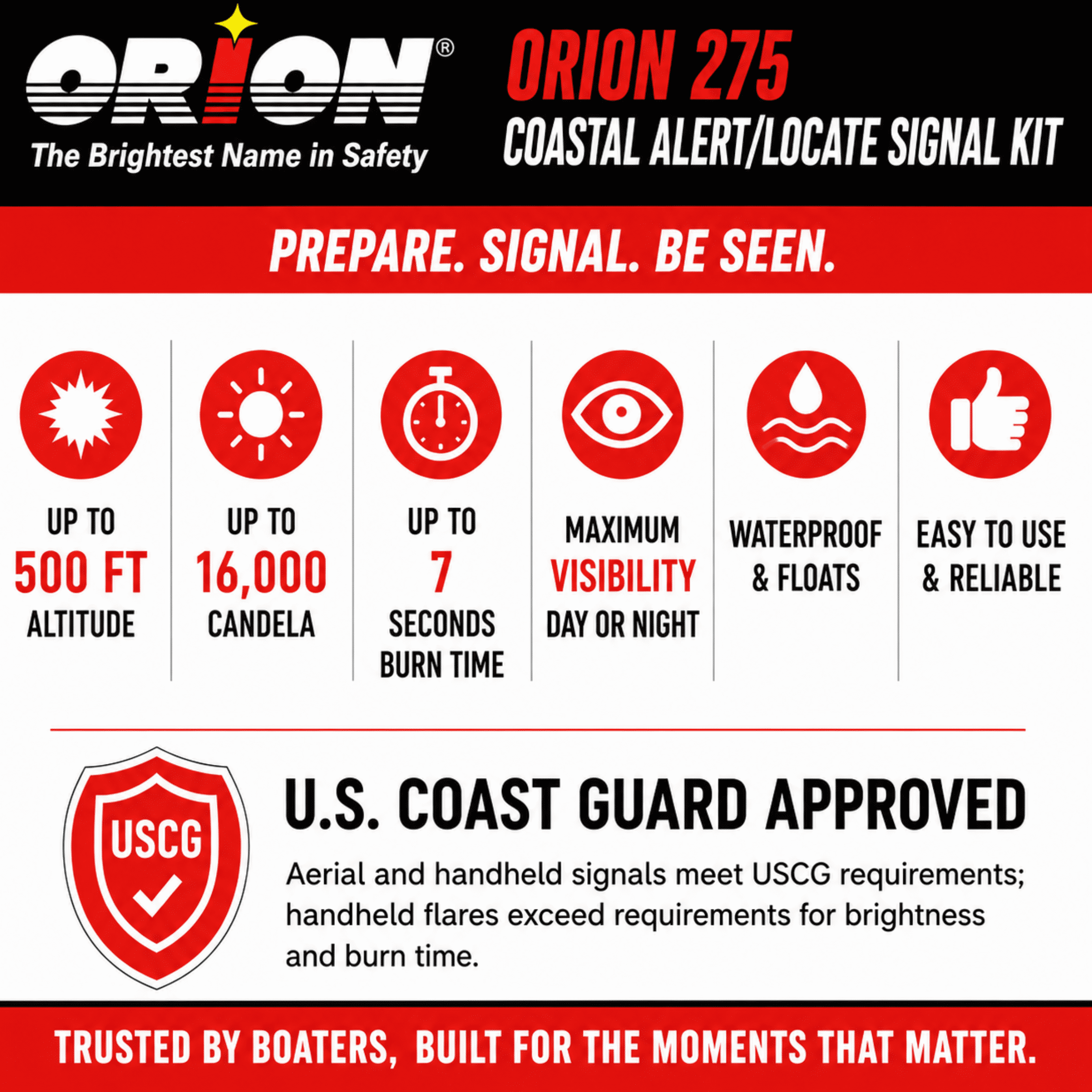 ORION®
The Brightest Name in Safety

ORION 275
COASTAL ALERT/LOCATE SIGNAL KIT

PREPARE. SIGNAL. BE SEEN.

UP TO
500 FT
ALTITUDE

UP TO
16,000
CANDELA

UP TO
7
SECONDS
BURN TIME

MAXIMUM
VISIBILITY
DAY OR NIGHT

WATERPROOF
& FLOATS

EASY TO USE
& RELIABLE

USCG

U.S. COAST GUARD APPROVED

Aerial and handheld signals meet USCG requirements; handheld flares exceed requirements for brightness and burn time.

TRUSTED BY BOATERS, BUILT FOR THE MOMENTS THAT MATTER.